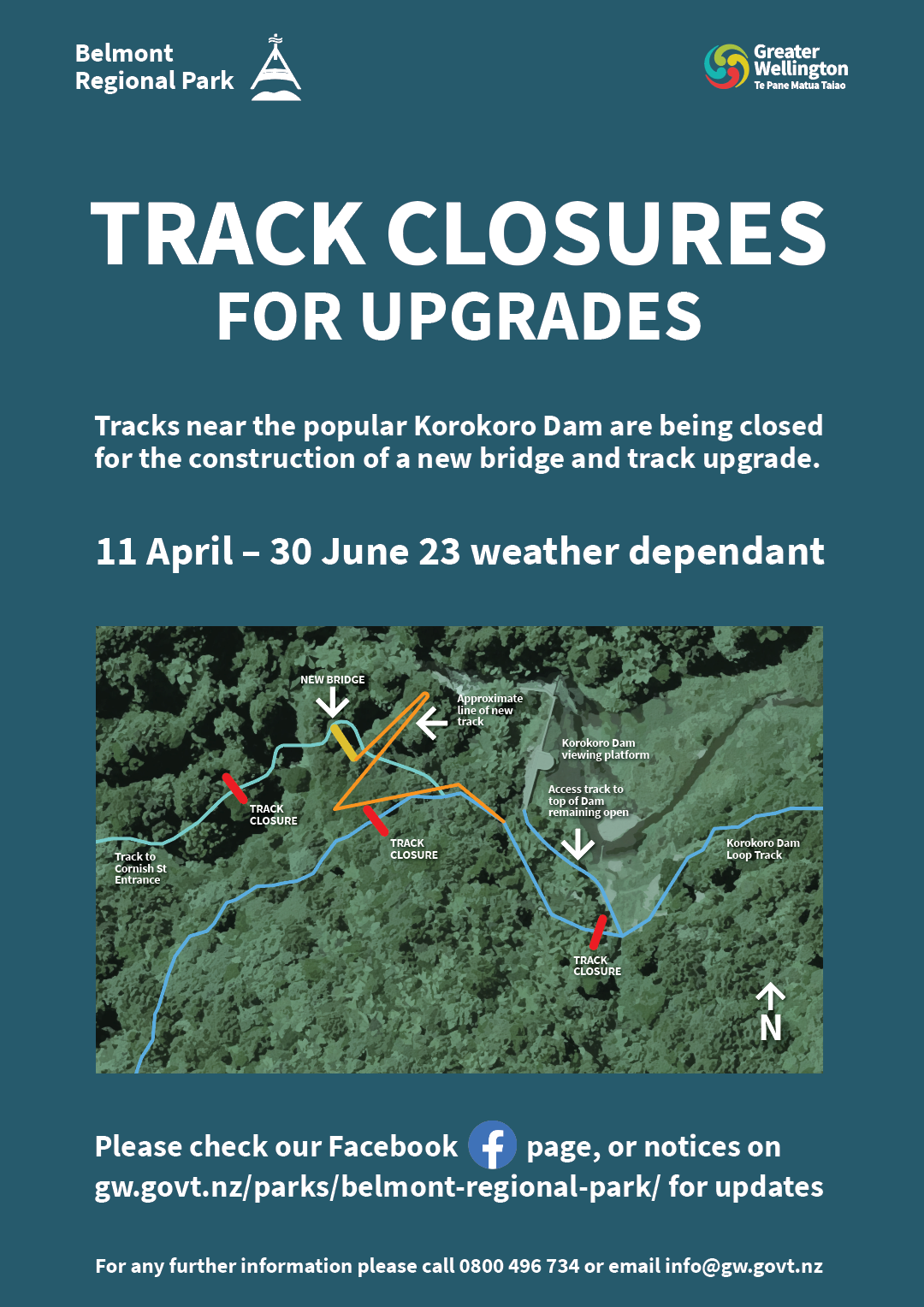 Belmont Regional Park

Greater Wellington
Te Pane Matua Taiao

TRACK CLOSURES
FOR UPGRADES

Tracks near the popular Korokoro Dam are being closed for the construction of a new bridge and track upgrade.

11 April – 30 June 23 weather dependant

NEW BRIDGE

Approximate line of new track

Korokoro Dam viewing platform

Access track to top of Dam remaining open

TRACK CLOSURE

TRACK CLOSURE

Track to Cornish St Entrance

Korokoro Dam Loop Track

TRACK CLOSURE

N

Please check our Facebook page, or notices on gw.govt.nz/parks/belmont-regional-park/ for updates

For any further information please call 0800 496 734 or email info@gw.govt.nz